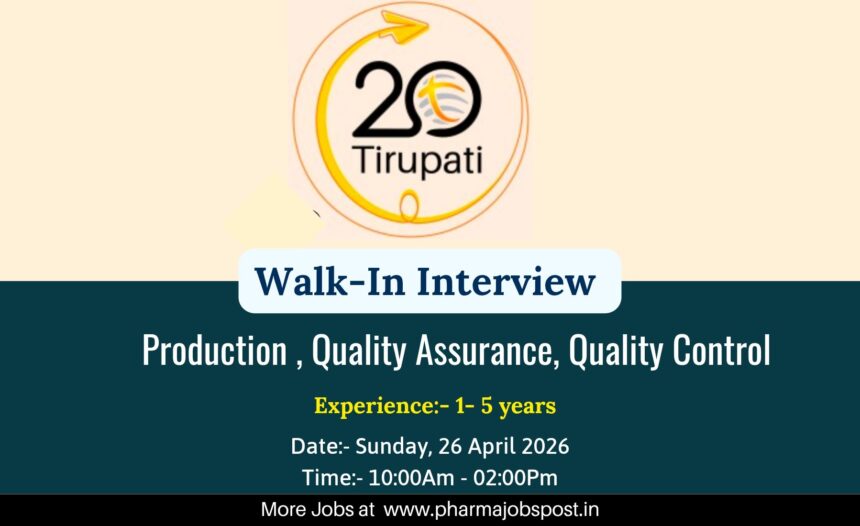 20
Tirupati

Walk-In Interview

Production , Quality Assurance, Quality Control

Experience:- 1- 5 years

Date:- Sunday, 26 April 2026

Time:- 10:00Am - 02:00Pm

More Jobs at www.pharmajobspost.in